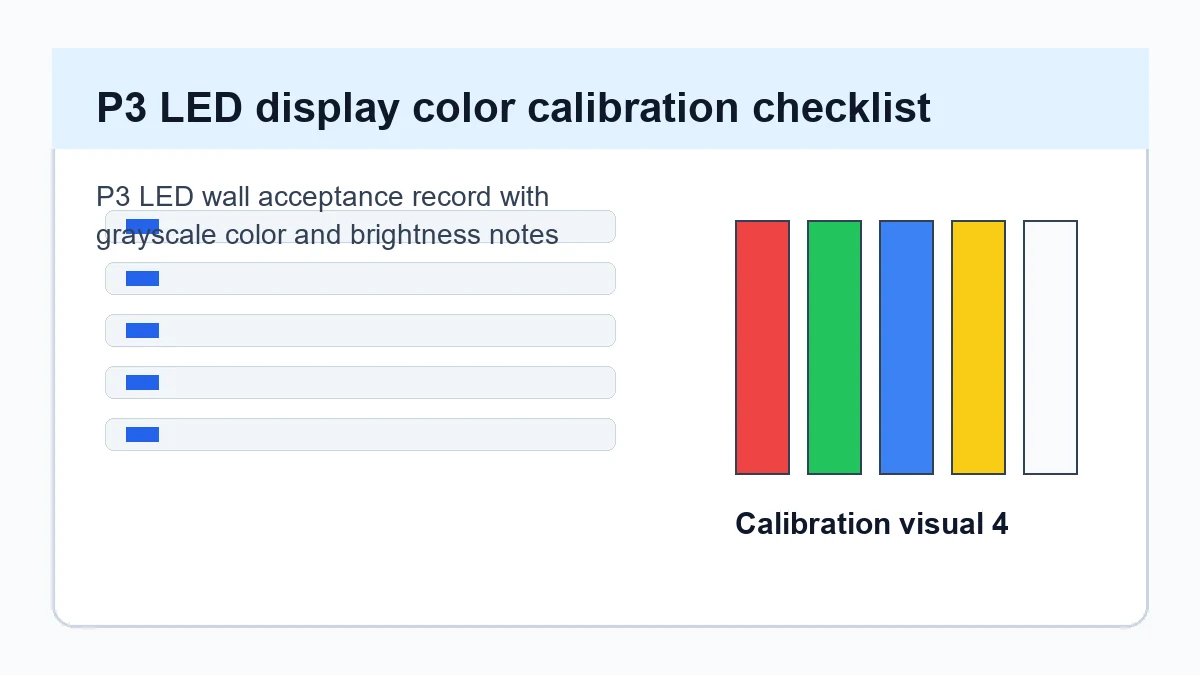 P3 LED display color calibration checklist

P3 LED wall acceptance record with grayscale color and brightness notes

Calibration visual 4